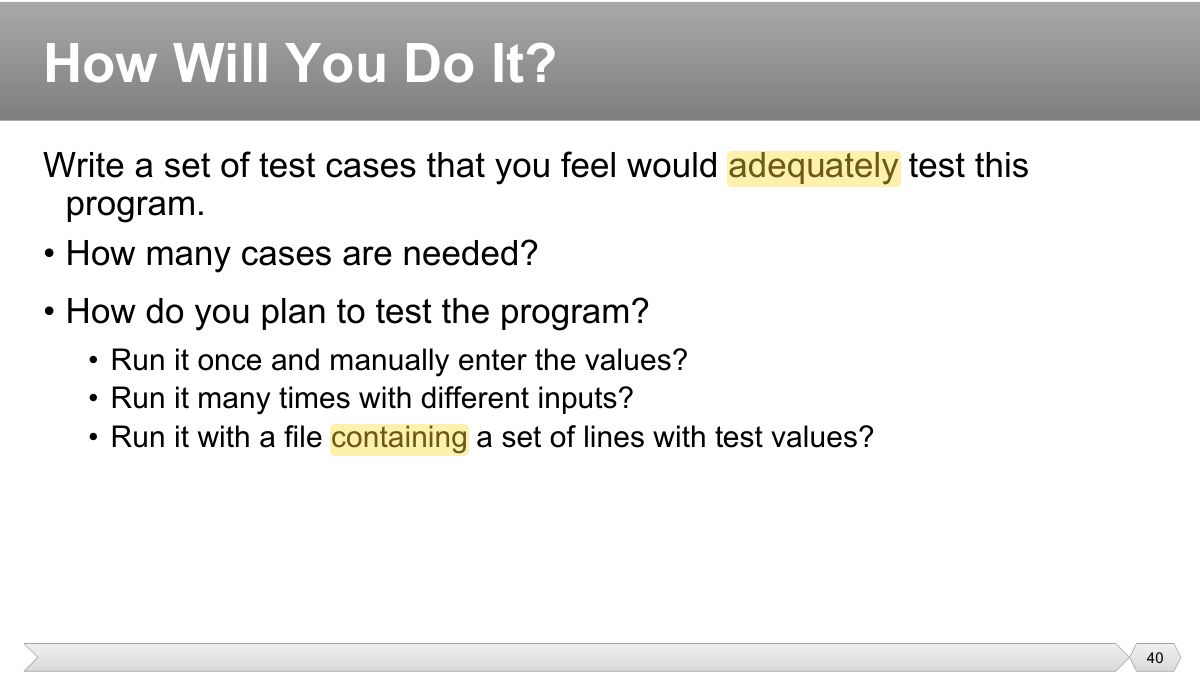 How Will You Do It?

Write a set of test cases that you feel would adequately test this program.

• How many cases are needed?

• How do you plan to test the program?

• Run it once and manually enter the values?
• Run it many times with different inputs?
• Run it with a file containing a set of lines with test values?

40